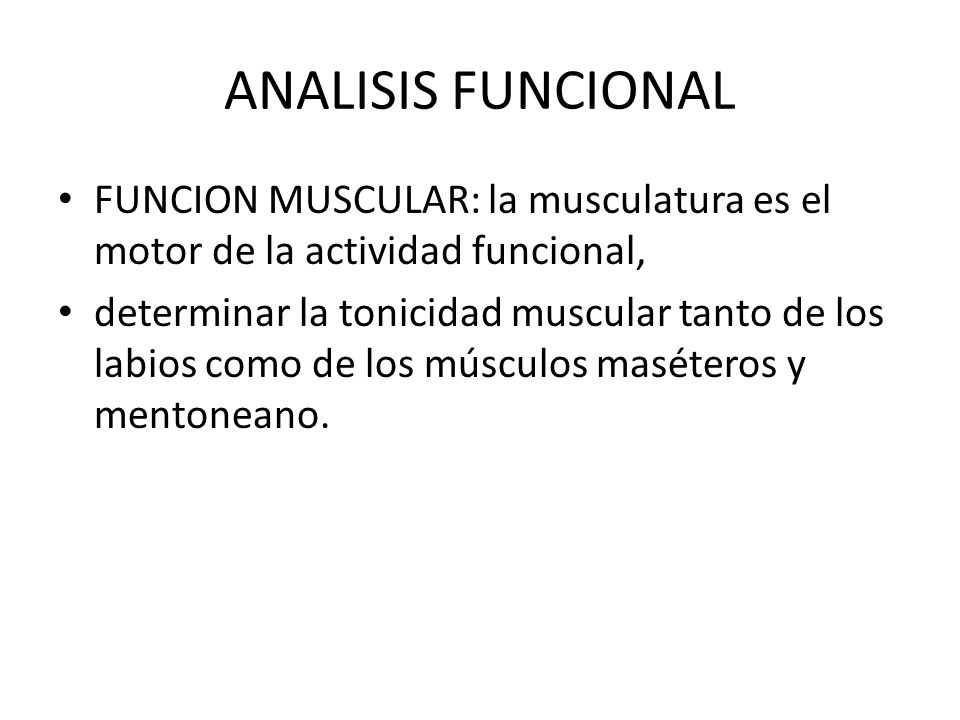 ANALISIS FUNCIONAL

• FUNCION MUSCULAR: la musculatura es el motor de la actividad funcional,

• determinar la tonicidad muscular tanto de los labios como de los músculos maséteros y mentoneano.